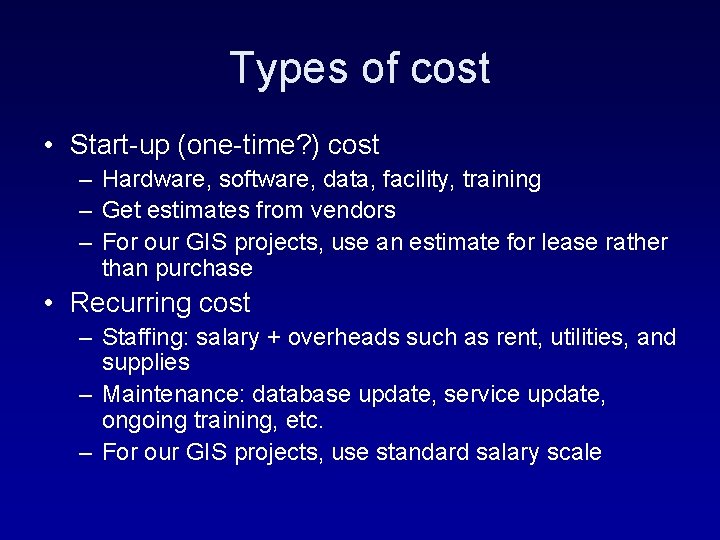 Types of cost

• Start-up (one-time?) cost
– Hardware, software, data, facility, training
– Get estimates from vendors
– For our GIS projects, use an estimate for lease rather than purchase

• Recurring cost
– Staffing: salary + overheads such as rent, utilities, and supplies
– Maintenance: database update, service update, ongoing training, etc.
– For our GIS projects, use standard salary scale